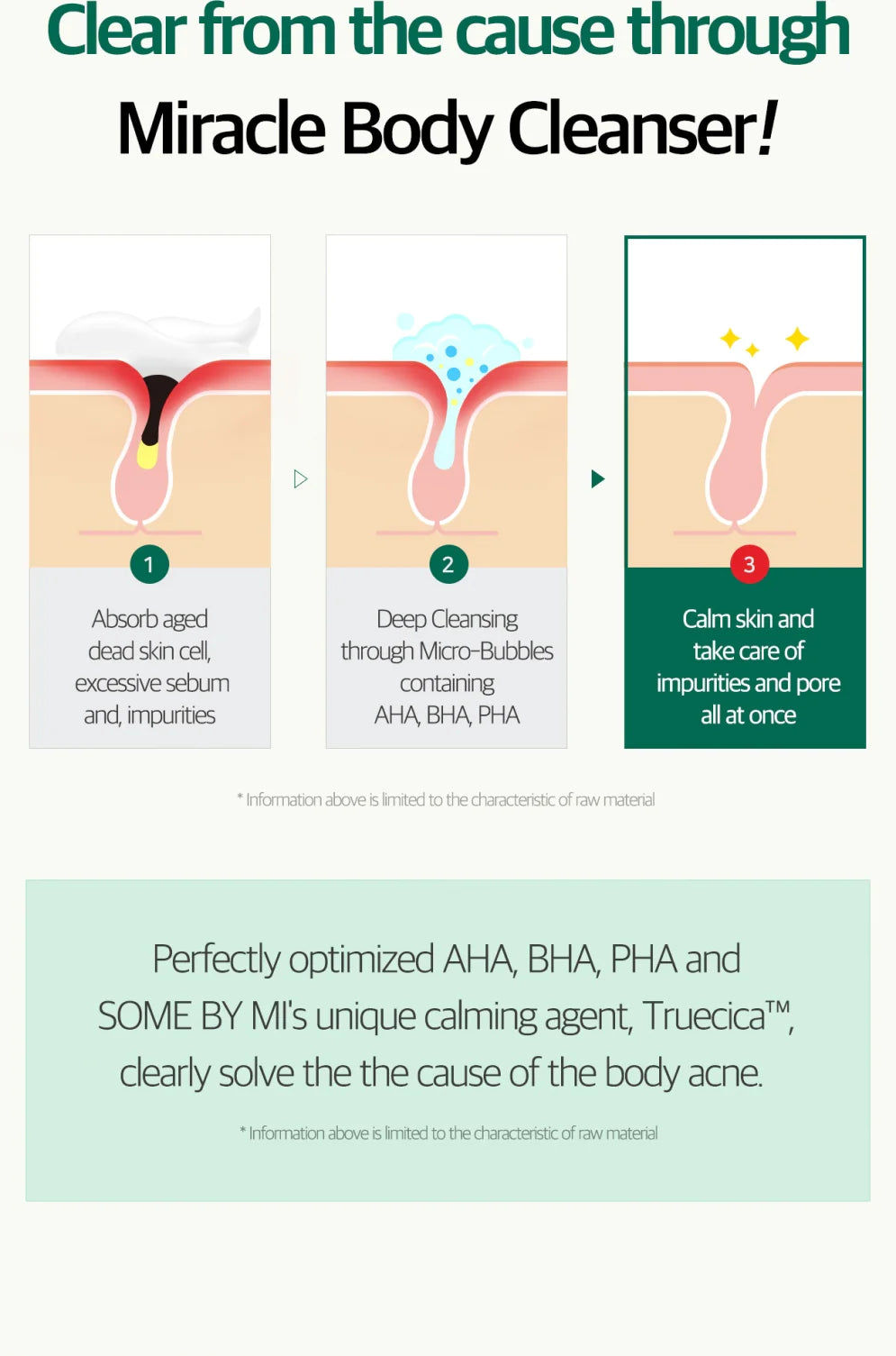 Clear from the cause through
Miracle Body Cleanser!

1
Absorb aged dead skin cell, excessive sebum and, impurities

2
Deep Cleansing through Micro-Bubbles containing AHA, BHA, PHA

3
Calm skin and take care of impurities and pore all at once

* Information above is limited to the characteristic of raw material

Perfectly optimized AHA, BHA, PHA and SOME BY MI's unique calming agent, Truecica™, clearly solve the the cause of the body acne.

* Information above is limited to the characteristic of raw material